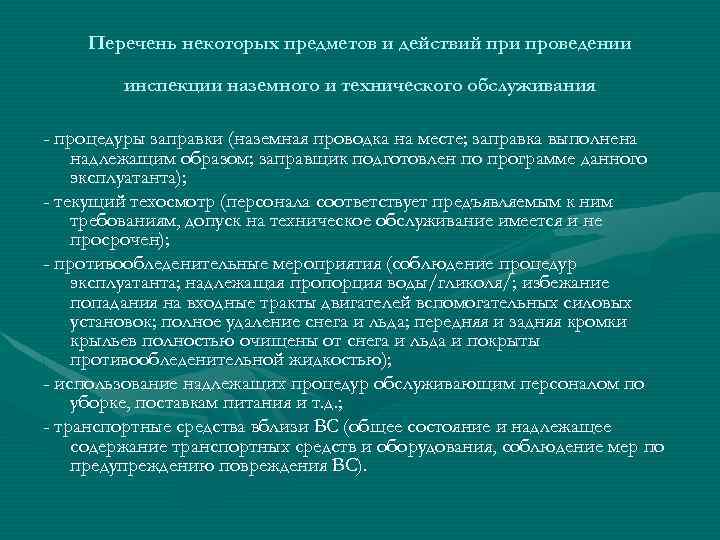 Перечень некоторых предметов и действий при проведении

инспекции наземного и технического обслуживания

- процедуры заправки (наземная проводка на месте; заправка выполнена надлежащим образом; заправщик подготовлен по программе данного эксплуатанта);
- текущий техосмотр (персонала соответствует предъявляемым к ним требованиям, допуск на техническое обслуживание имеется и не просрочен);
- противообледенительные мероприятия (соблюдение процедур эксплуатанта; надлежащая пропорция воды/гликоля/; избежание попадания на входные тракты двигателей вспомогательных силовых установок; полное удаление снега и льда; передняя и задняя кромки крыльев полностью очищены от снега и льда и покрыты противообледенительной жидкостью);
- использование надлежащих процедур обслуживающим персоналом по уборке, поставкам питания и т.д.;
- транспортные средства вблизи ВС (общее состояние и надлежащее содержание транспортных средств и оборудования, соблюдение мер по предупреждению повреждения ВС).